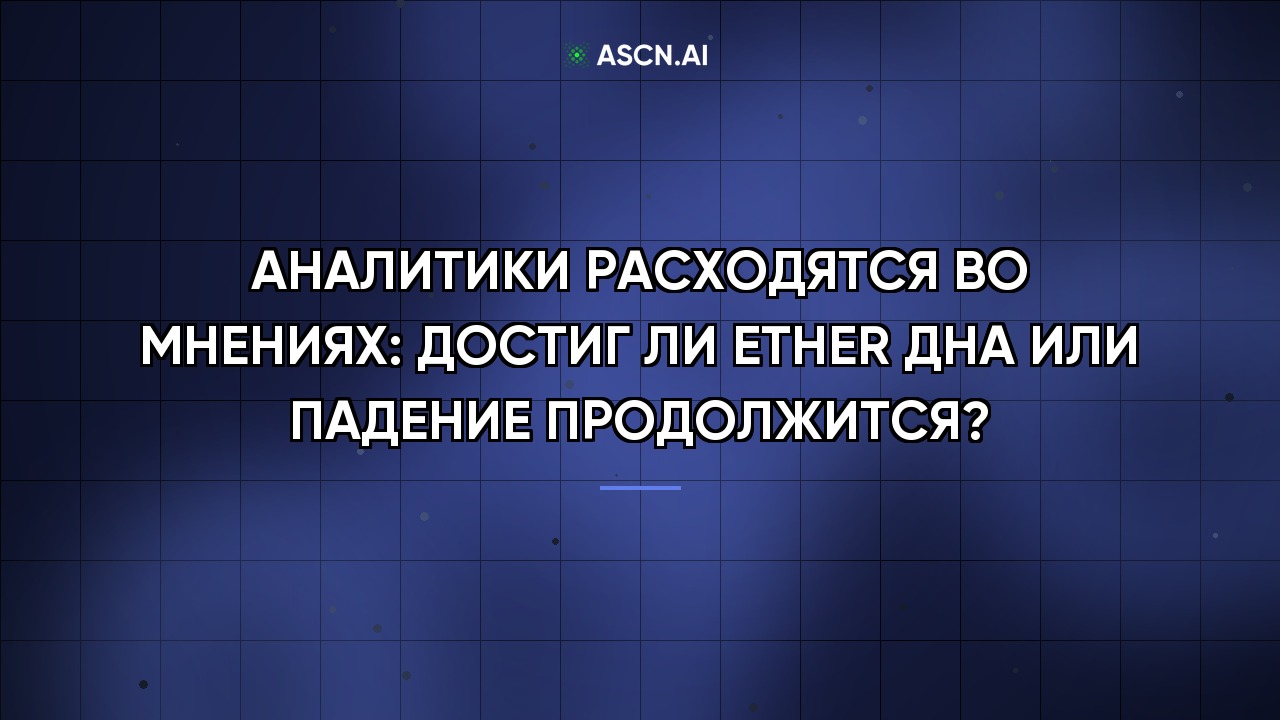 ASCN.AI

АНАЛИТИКИ РАСХОДЯТСЯ ВО МНЕНИЯХ: ДОСТИГ ЛИ ETHER ДНА ИЛИ ПАДЕНИЕ ПРОДОЛЖИТСЯ?